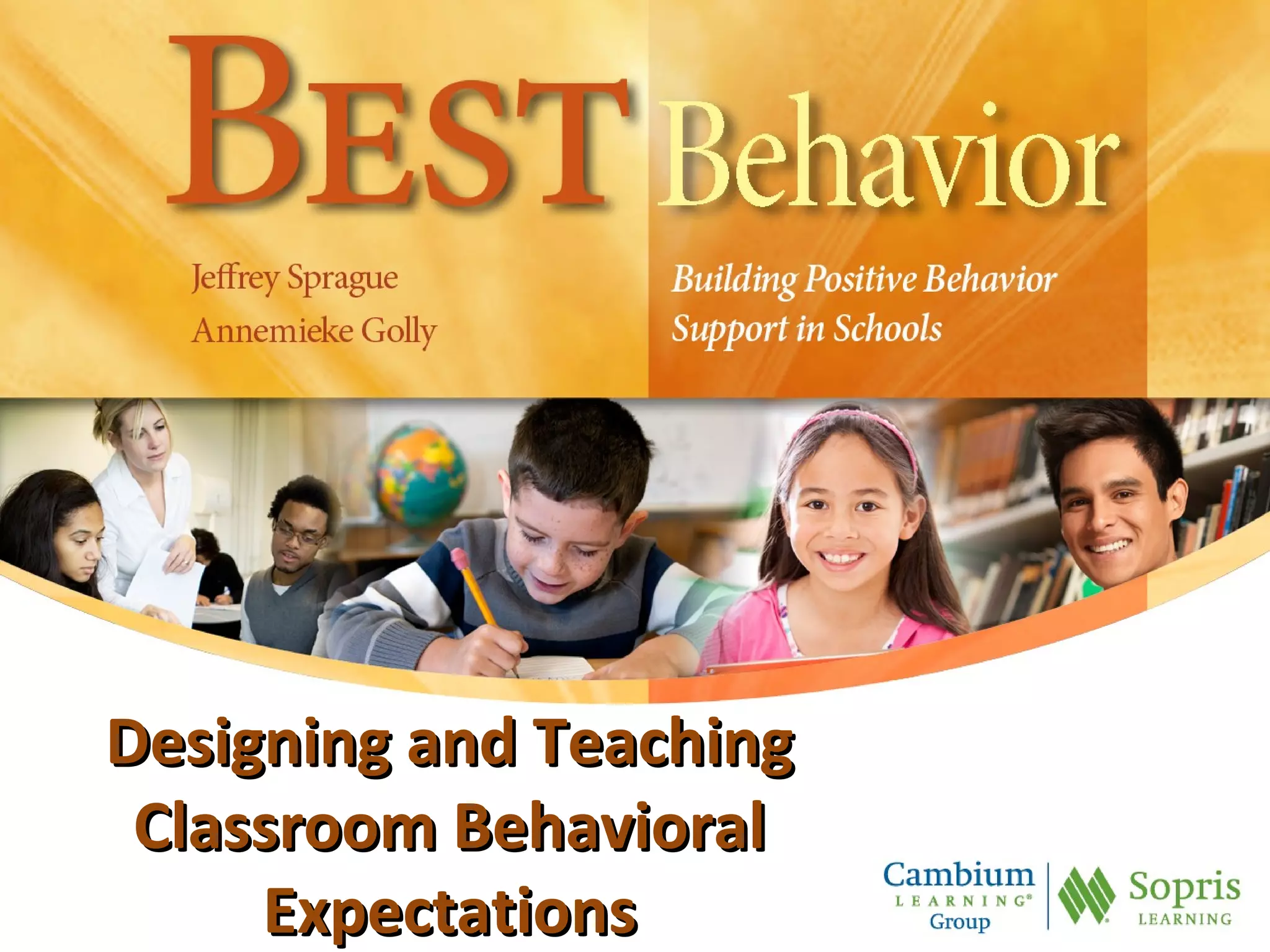 BEST Behavior

Jeffrey Sprague
Annemieke Golly

Building Positive Behavior Support in Schools

Designing and Teaching Classroom Behavioral Expectations

Cambium LEARNING® Group

Sopris LEARNING